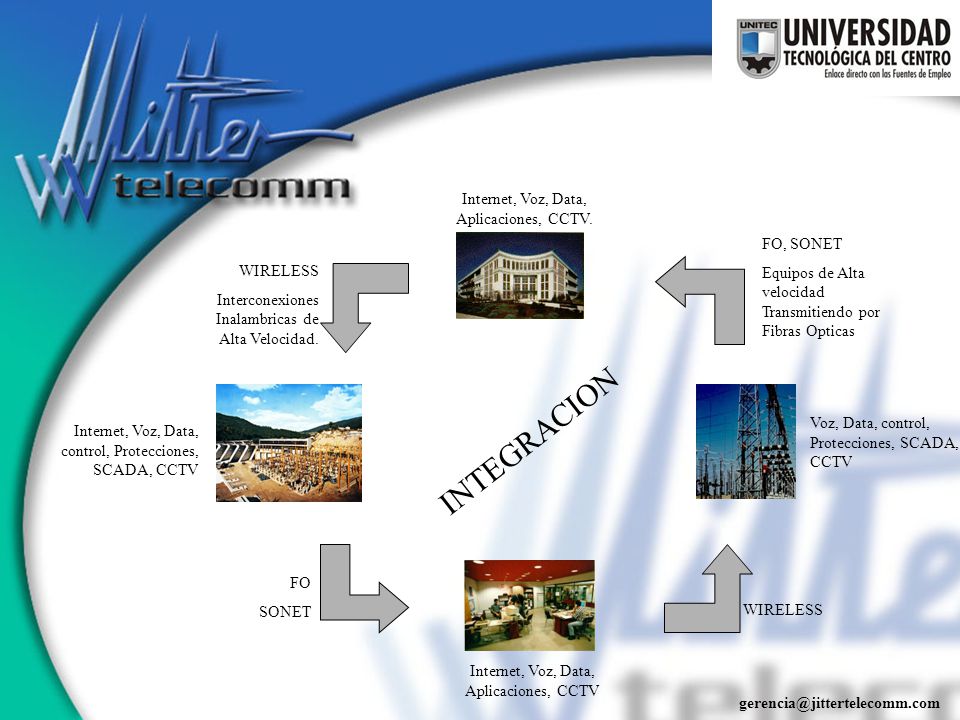 Jitter telecomm

UNITEC UNIVERSIDAD TECNOLÓGICA DEL CENTRO
Enlace directo con las Fuentes de Empleo

Internet, Voz, Data, Aplicaciones, CCTV.

WIRELESS

Interconexiones Inalambricas de Alta Velocidad.

FO, SONET

Equipos de Alta velocidad Transmitiendo por Fibras Opticas

Internet, Voz, Data, control, Protecciones, SCADA, CCTV

INTEGRACION

Voz, Data, control, Protecciones, SCADA, CCTV

FO

SONET

WIRELESS

Internet, Voz, Data, Aplicaciones, CCTV

gerencia@jittertelecomm.com